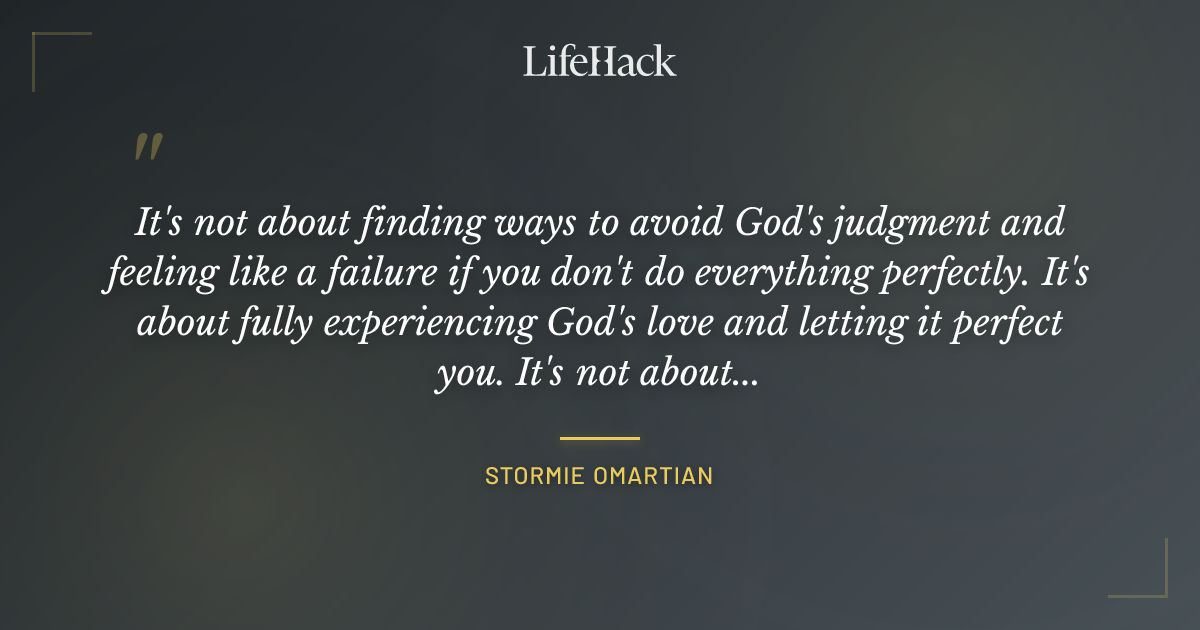 LifeHack

"

It's not about finding ways to avoid God's judgment and feeling like a failure if you don't do everything perfectly. It's about fully experiencing God's love and letting it perfect you. It's not about...

STORMIE OMARTIAN